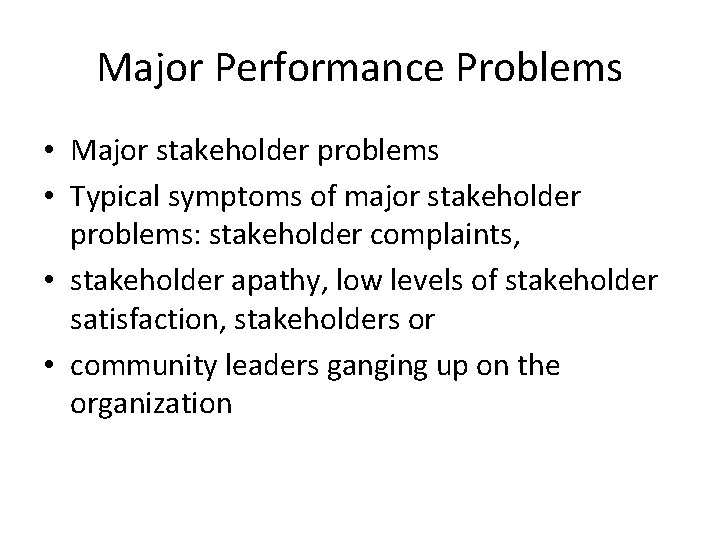 Major Performance Problems

• Major stakeholder problems
• Typical symptoms of major stakeholder problems: stakeholder complaints,
• stakeholder apathy, low levels of stakeholder satisfaction, stakeholders or
• community leaders ganging up on the organization